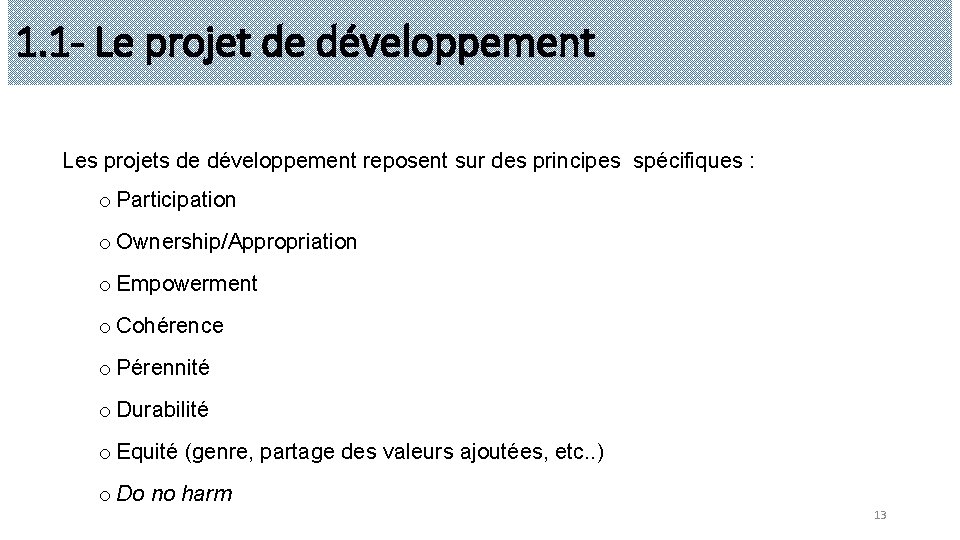 1.1- Le projet de développement

Les projets de développement reposent sur des principes spécifiques :

o Participation

o Ownership/Appropriation

o Empowerment

o Cohérence

o Pérennité

o Durabilité

o Equité (genre, partage des valeurs ajoutées, etc..)

o Do no harm

13